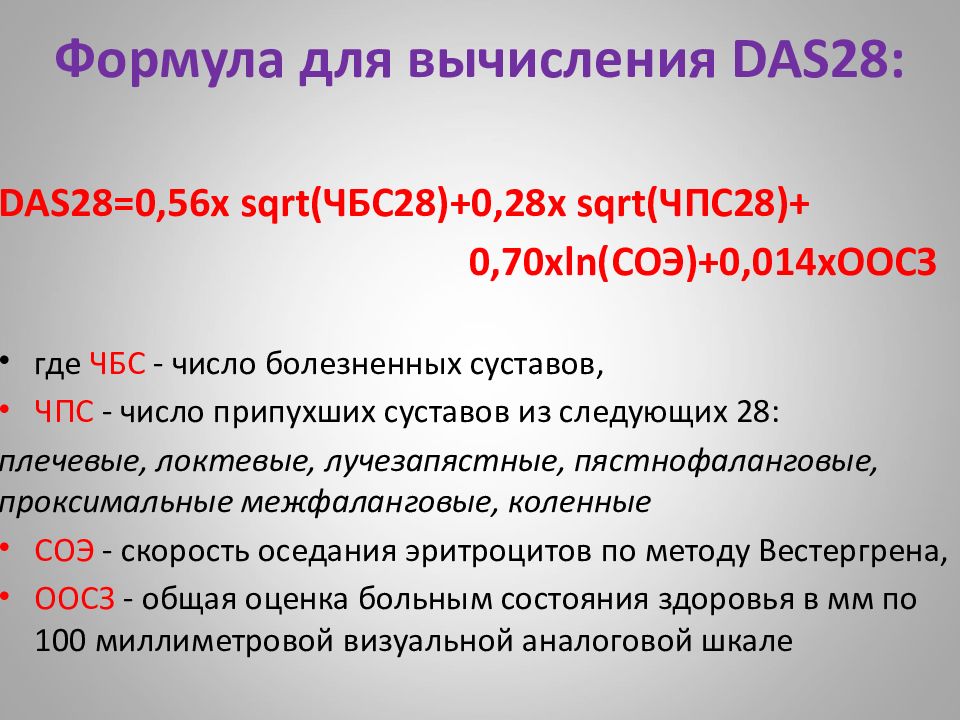 Формула для вычисления DAS28:

DAS28=0,56x sqrt(ЧБС28)+0,28x sqrt(ЧПС28)+ 0,70xln(СОЭ)+0,014xООСЗ

• где ЧБС - число болезненных суставов,
• ЧПС - число припухших суставов из следующих 28:
плечевые, локтевые, лучезапястные, пястнофаланговые, проксимальные межфаланговые, коленные
• СОЭ - скорость оседания эритроцитов по методу Вестергрена,
• ООСЗ - общая оценка больным состояния здоровья в мм по 100 миллиметровой визуальной аналоговой шкале